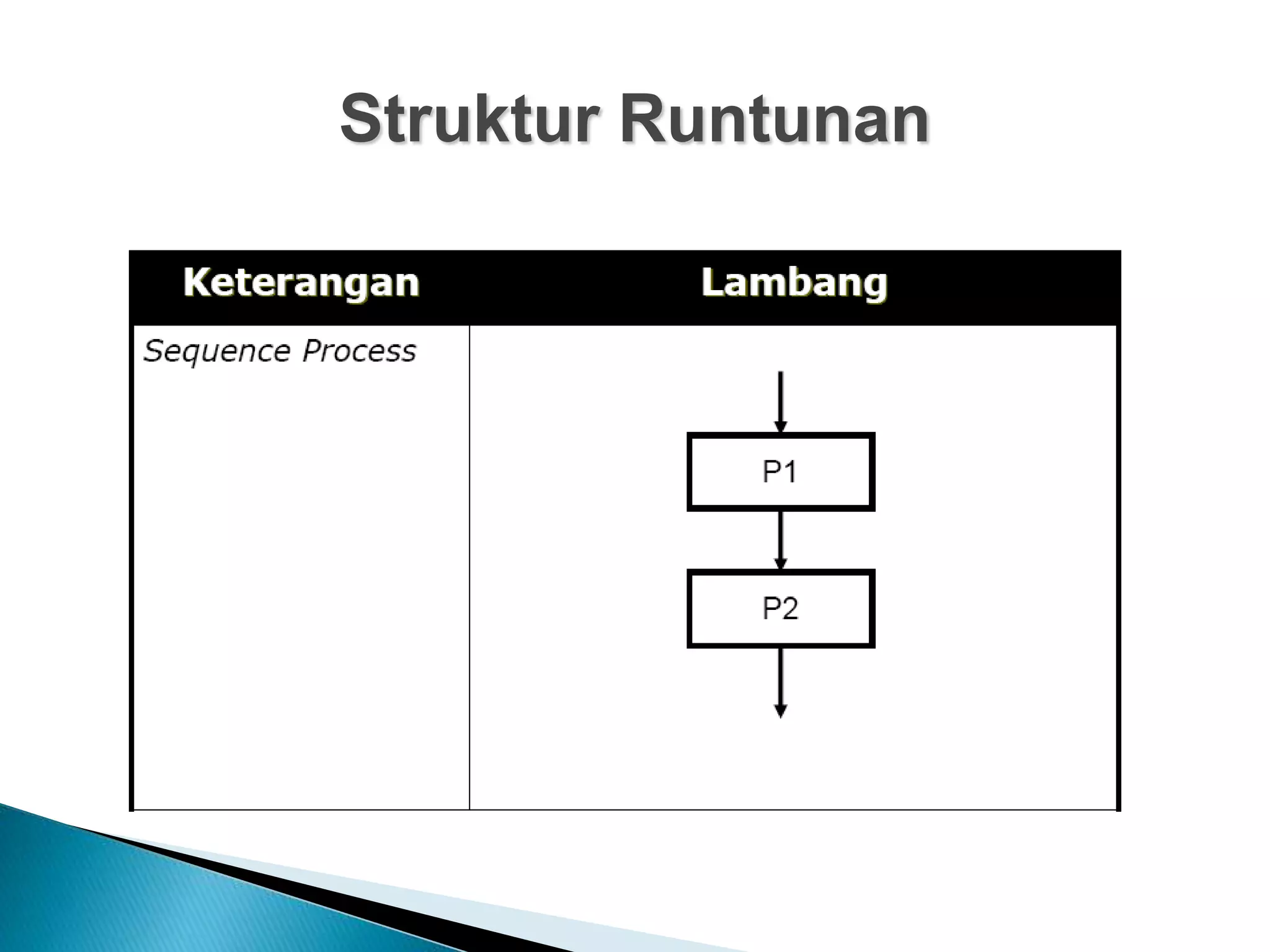 Struktur Runtunan

| Keterangan | Lambang |
|---|---|
| Sequence Process | P1 P2 |